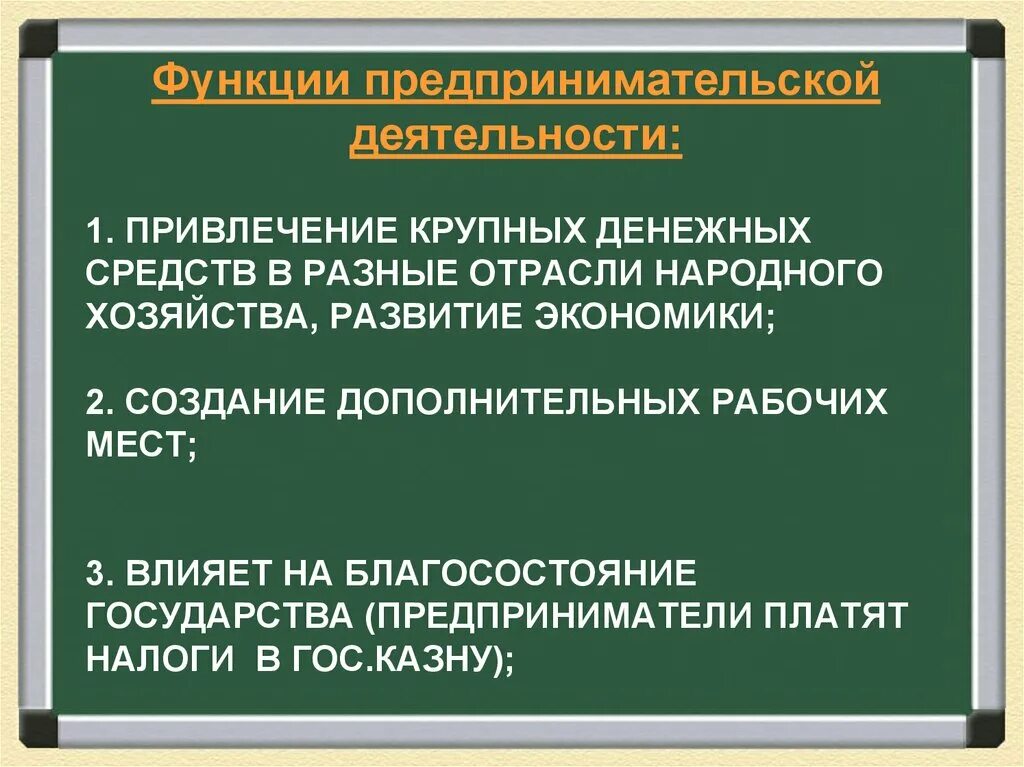 Функции предпринимательской деятельности:

1. ПРИВЛЕЧЕНИЕ КРУПНЫХ ДЕНЕЖНЫХ СРЕДСТВ В РАЗНЫЕ ОТРАСЛИ НАРОДНОГО ХОЗЯЙСТВА, РАЗВИТИЕ ЭКОНОМИКИ;

2. СОЗДАНИЕ ДОПОЛНИТЕЛЬНЫХ РАБОЧИХ МЕСТ;

3. ВЛИЯЕТ НА БЛАГОСОСТОЯНИЕ ГОСУДАРСТВА (ПРЕДПРИНИМАТЕЛИ ПЛАТЯТ НАЛОГИ В ГОС.КАЗНУ);